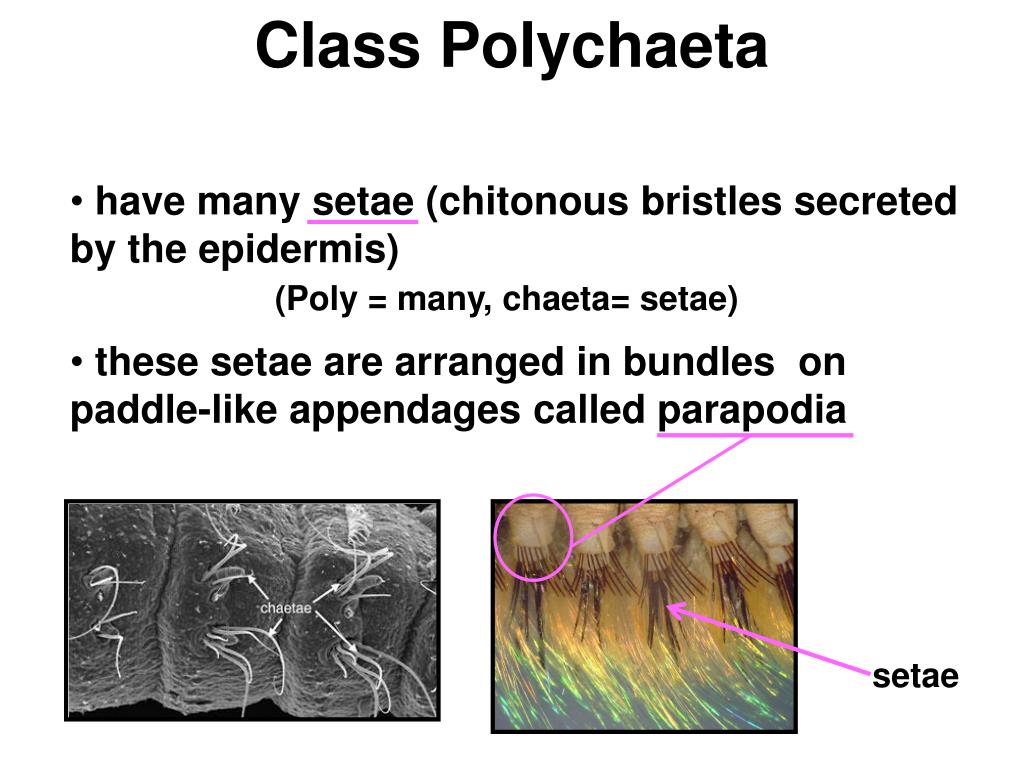 Class Polychaeta

• have many setae (chitonous bristles secreted by the epidermis)

(Poly = many, chaeta= setae)

• these setae are arranged in bundles on paddle-like appendages called parapodia

chaetae

setae